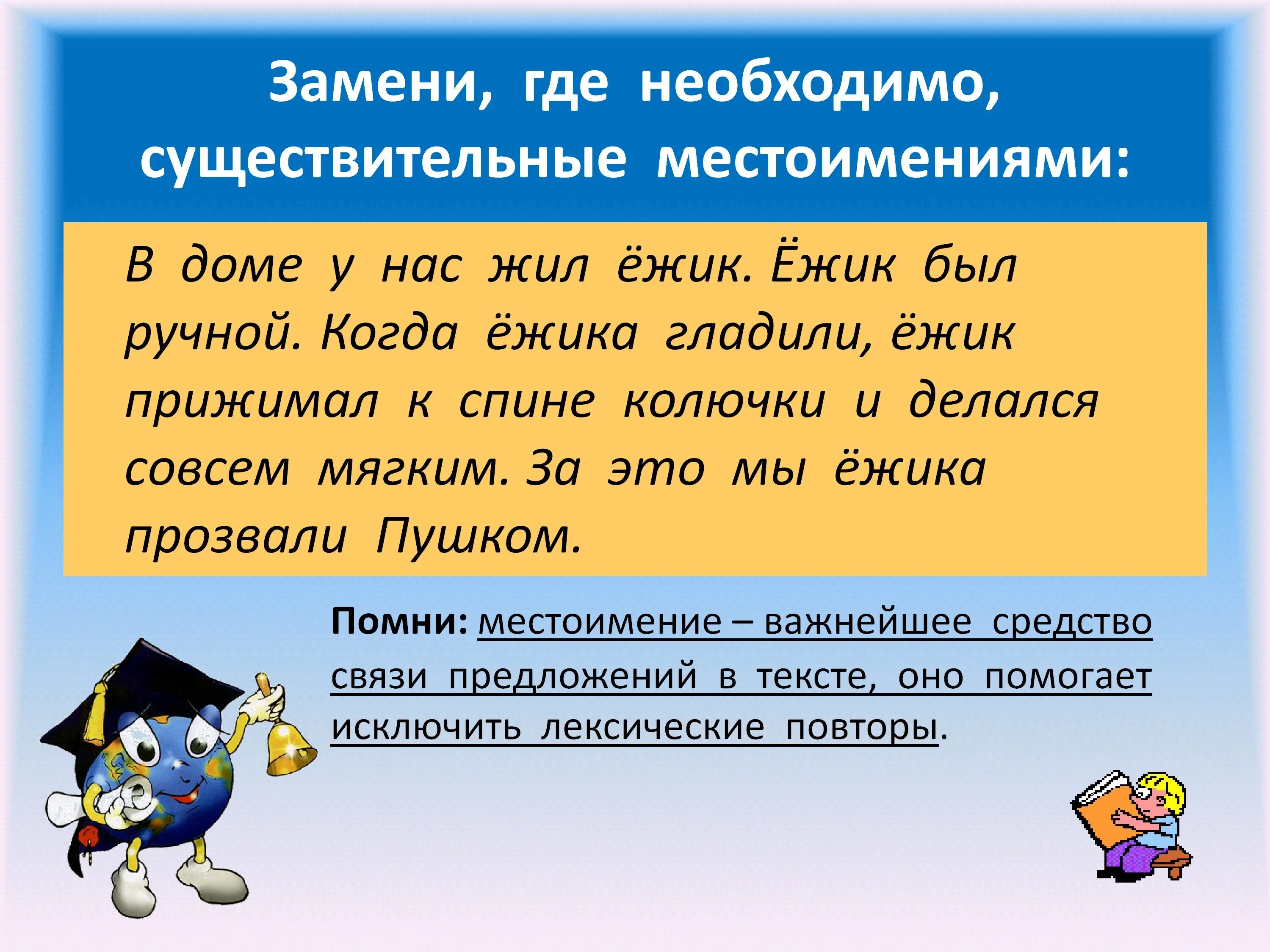 Замени, где необходимо, существительные местоимениями:

В доме у нас жил ёжик. Ёжик был ручной. Когда ёжика гладили, ёжик прижимал к спине колючки и делался совсем мягким. За это мы ёжика прозвали Пушком.

Помни: местоимение – важнейшее средство связи предложений в тексте, оно помогает исключить лексические повторы.